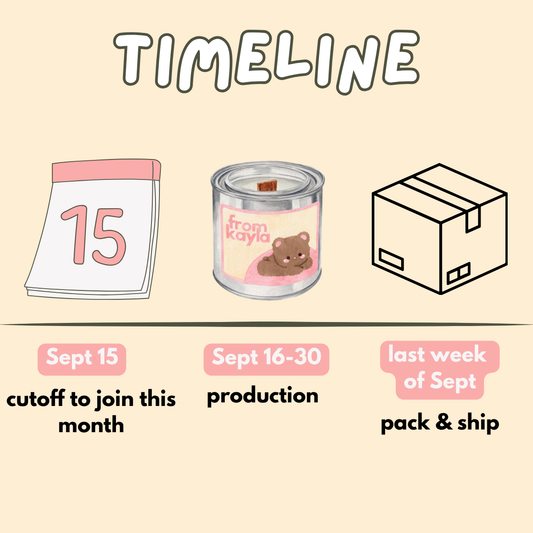 TIMELINE

15

from kayla

Sept 15
cutoff to join this month

Sept 16-30
production

last week of Sept
pack & ship